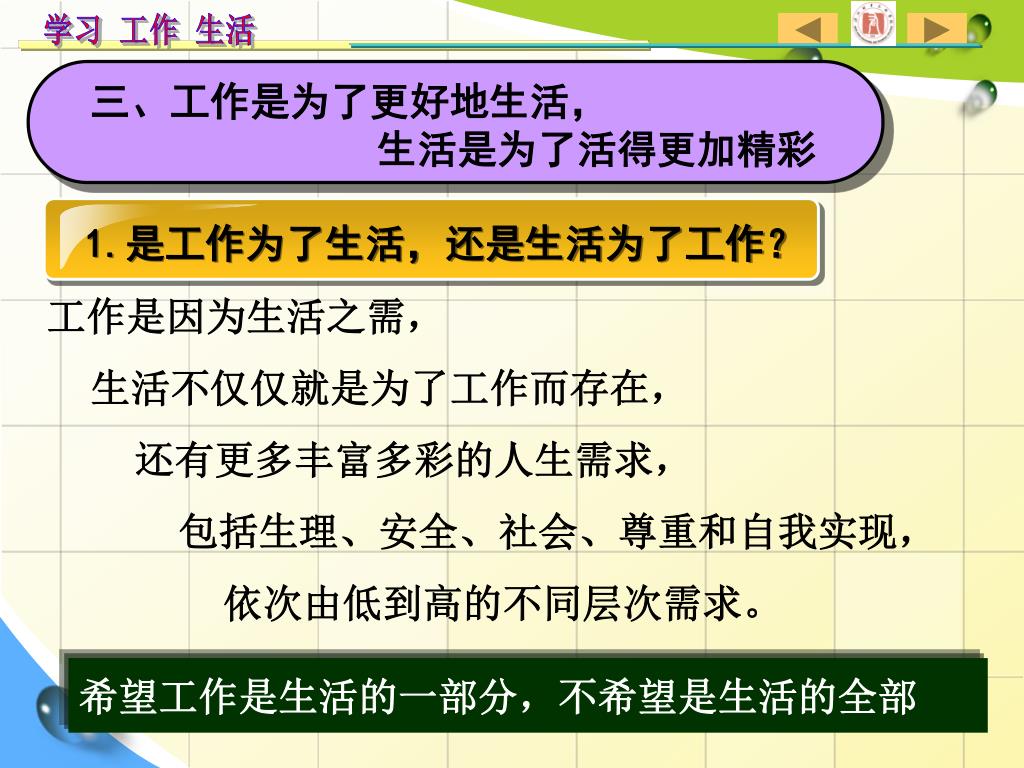 学习 工作 生活

三、工作是为了更好地生活，
生活是为了活得更加精彩

1. 是工作为了生活，还是生活为了工作？

工作是因为生活之需，

生活不仅仅就是为了工作而存在，

还有更多丰富多彩的人生需求，

包括生理、安全、社会、尊重和自我实现，

依次由低到高的不同层次需求。

希望工作是生活的一部分，不希望是生活的全部